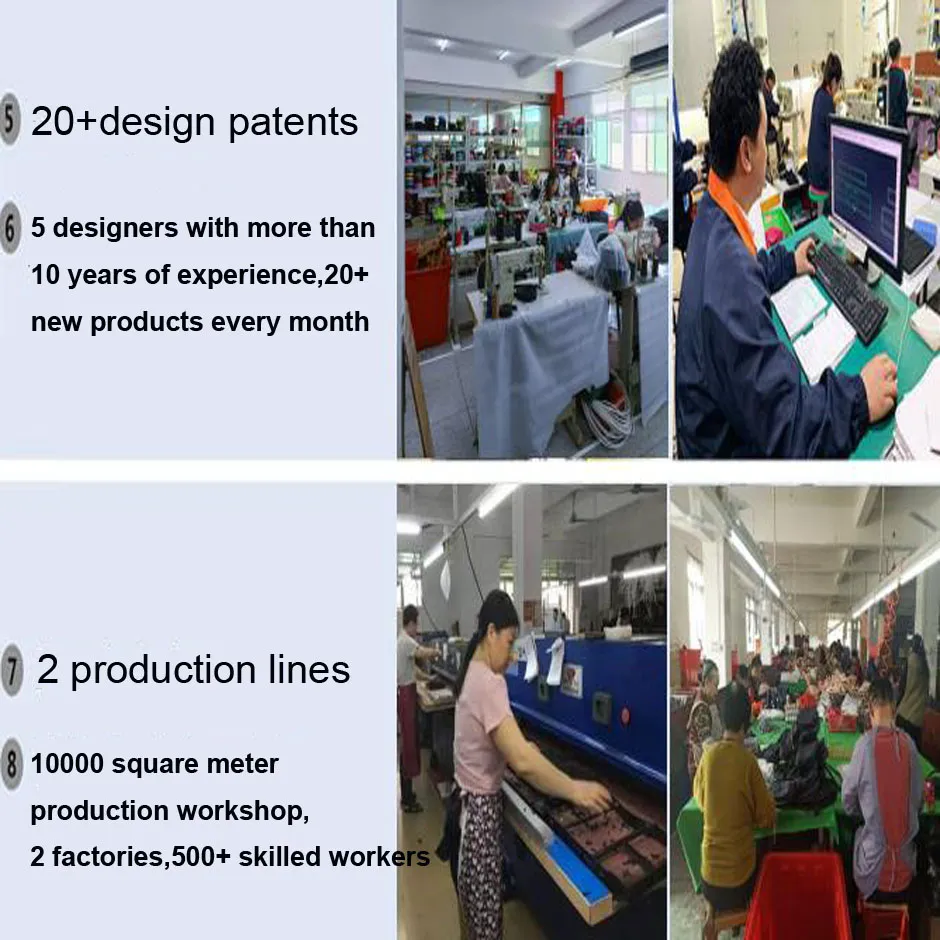 5 20+design patents

6 5 designers with more than 10 years of experience,20+ new products every month

7 2 production lines

8 10000 square meter production workshop, 2 factories,500+ skilled workers